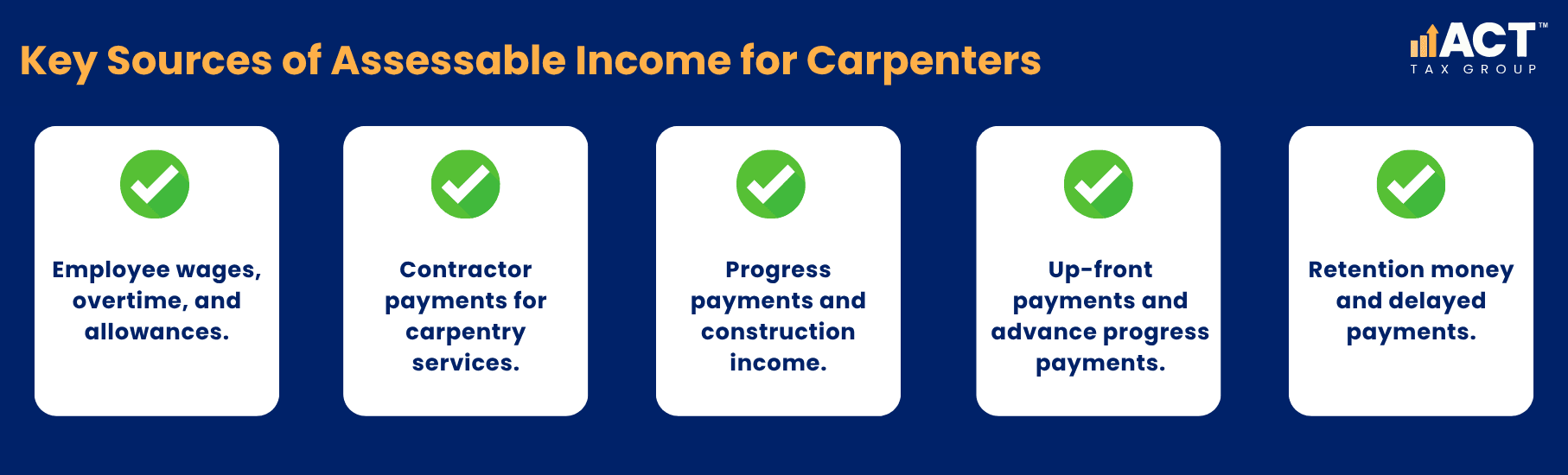 Key Sources of Assessable Income for Carpenters

ACT™
TAX GROUP

Employee wages, overtime, and allowances.

Contractor payments for carpentry services.

Progress payments and construction income.

Up-front payments and advance progress payments.

Retention money and delayed payments.